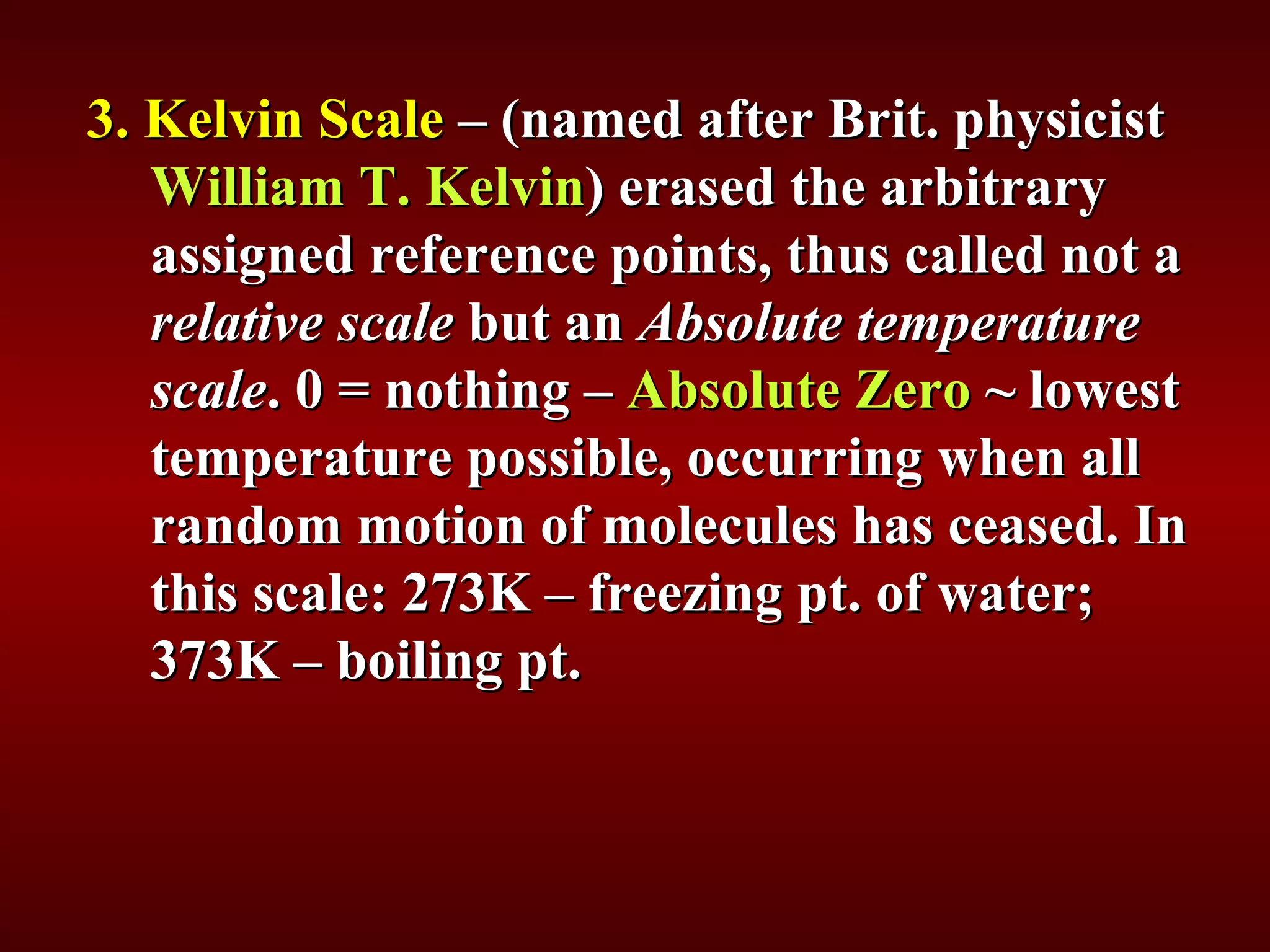 3. Kelvin Scale – (named after Brit. physicist William T. Kelvin) erased the arbitrary assigned reference points, thus called not a relative scale but an Absolute temperature scale. 0 = nothing – Absolute Zero ~ lowest temperature possible, occurring when all random motion of molecules has ceased. In this scale: 273K – freezing pt. of water; 373K – boiling pt.